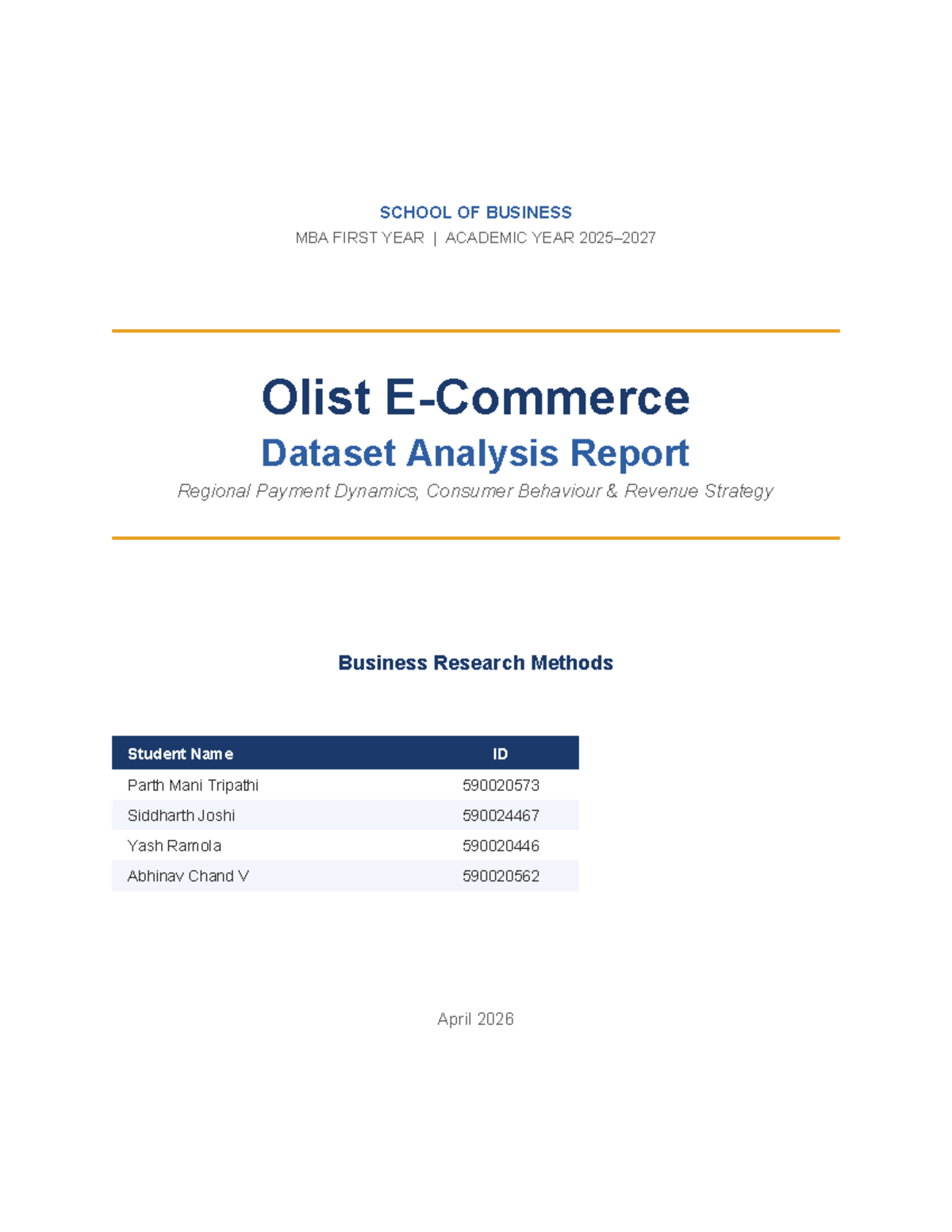 SCHOOL OF BUSINESS
MBA FIRST YEAR | ACADEMIC YEAR 2025–2027

Olist E-Commerce
Dataset Analysis Report
Regional Payment Dynamics, Consumer Behaviour & Revenue Strategy

Business Research Methods

| Student Name | ID |
|---|---|
| Parth Mani Tripathi | 590020573 |
| Siddharth Joshi | 590024467 |
| Yash Ramola | 590020446 |
| Abhinav Chand V | 590020562 |

April 2026